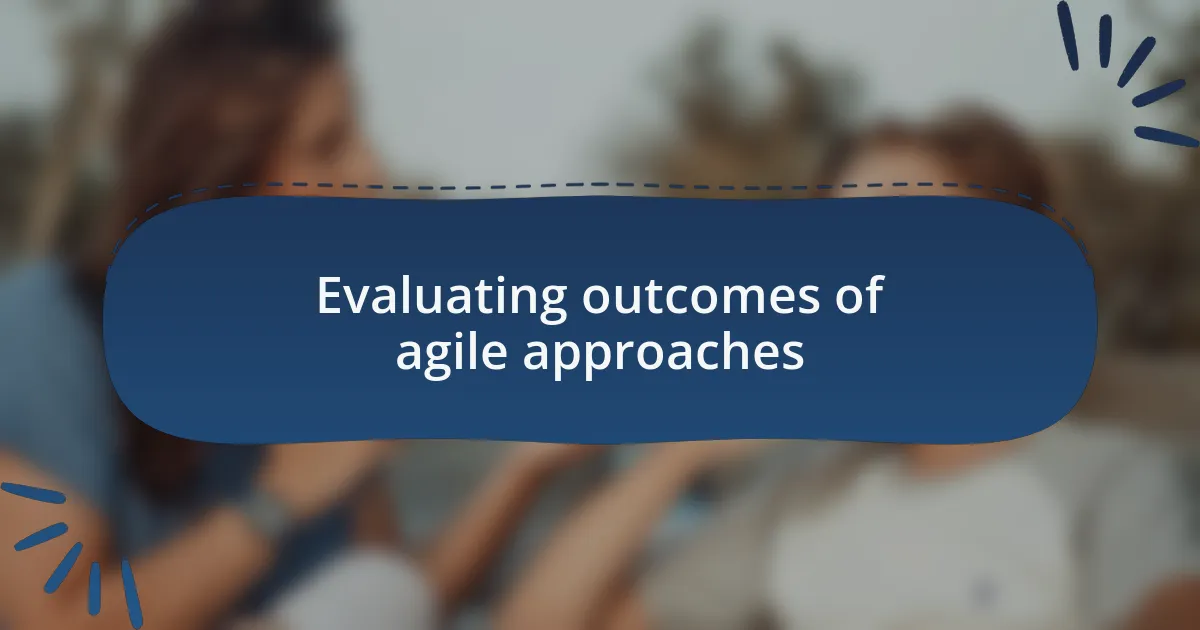 Evaluating outcomes of agile approaches